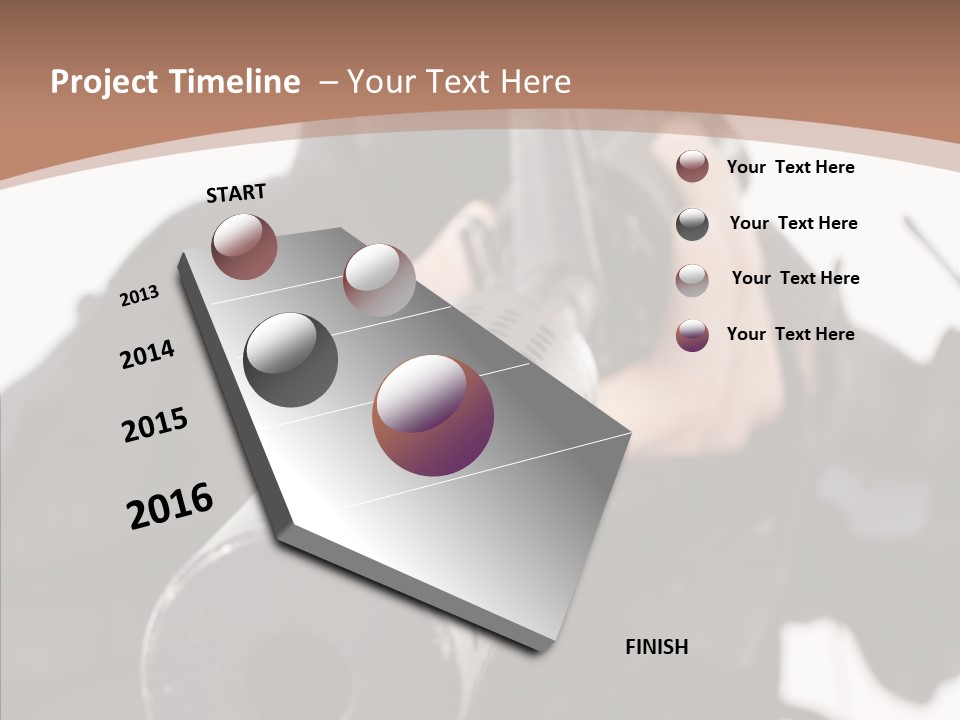 Project Timeline – Your Text Here

START

2013

2014

2015

2016

FINISH

Your Text Here

Your Text Here

Your Text Here

Your Text Here